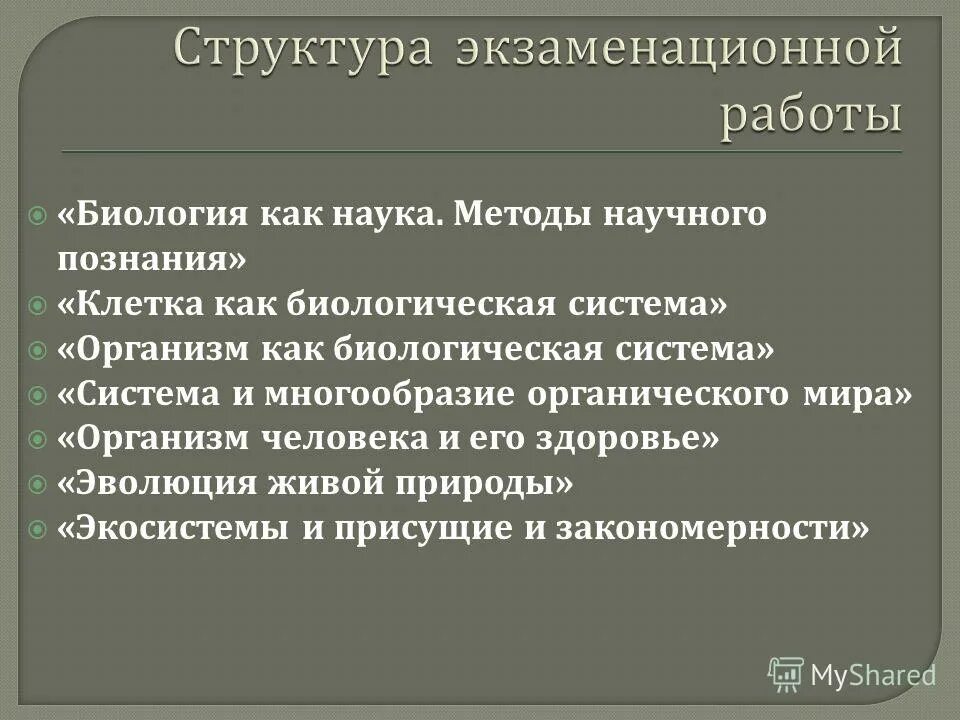 Структура экзаменационной работы

«Биология как наука. Методы научного познания»
«Клетка как биологическая система»
«Организм как биологическая система»
«Система и многообразие органического мира»
«Организм человека и его здоровье»
«Эволюция живой природы»
«Экосистемы и присущие и закономерности»

MyShared